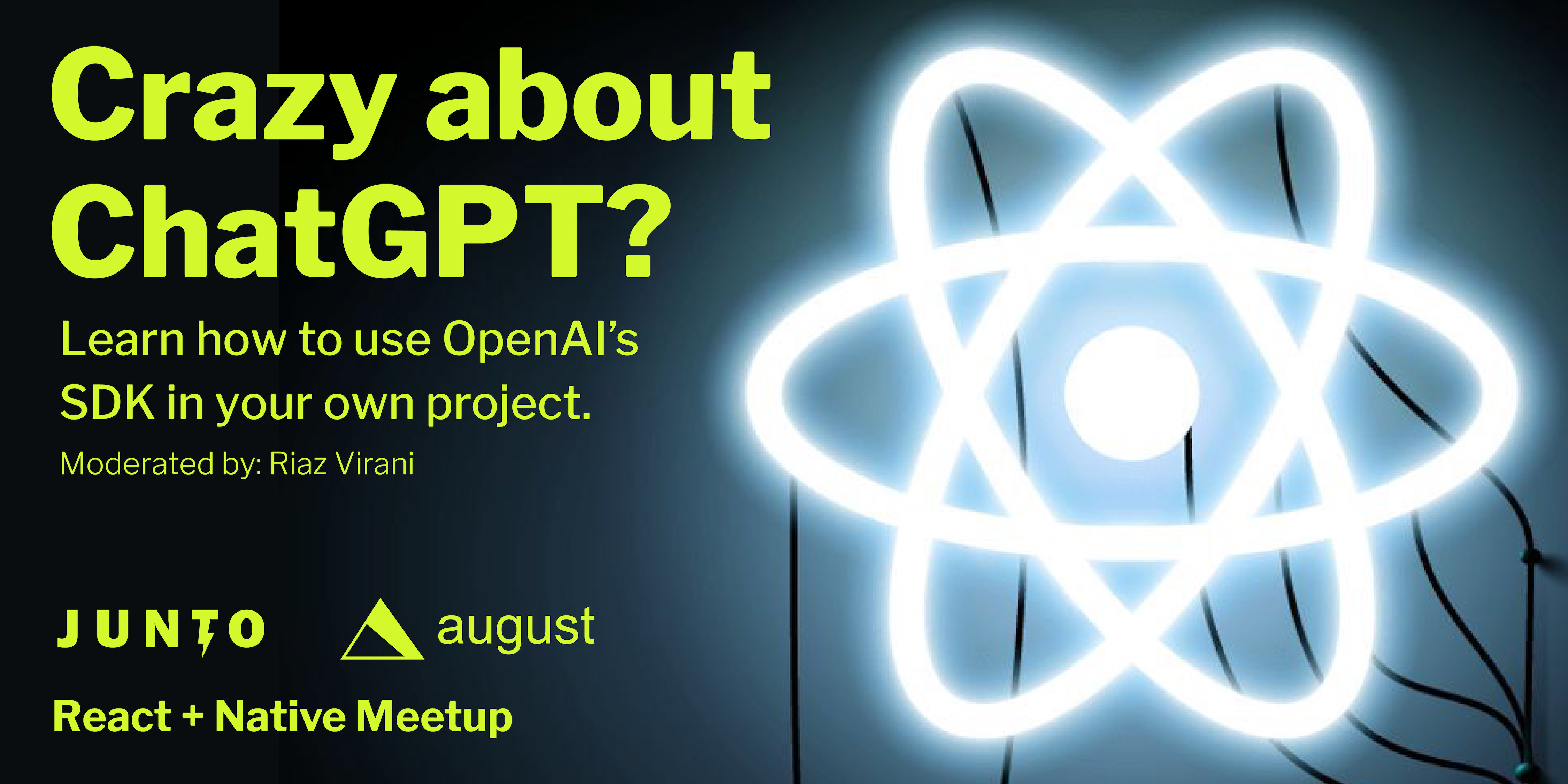 Crazy about ChatGPT?

Learn how to use OpenAI's SDK in your own project.

Moderated by: Riaz Virani

JUNTO

august

React + Native Meetup